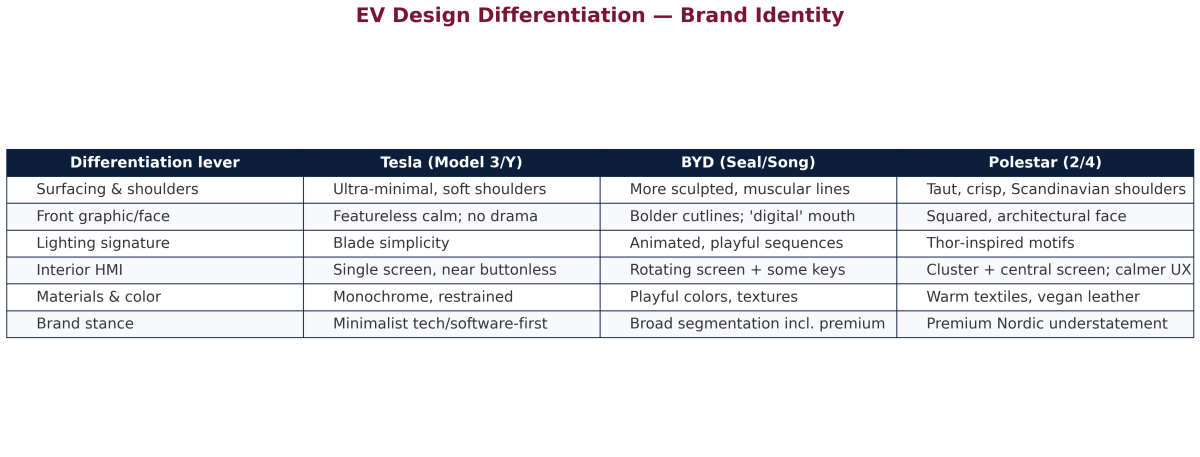 EV Design Differentiation — Brand Identity

| Differentiation lever | Tesla (Model 3/Y) | BYD (Seal/Song) | Polestar (2/4) |
|---|---|---|---|
| Surfacing & shoulders | Ultra-minimal, soft shoulders | More sculpted, muscular lines | Taut, crisp, Scandinavian shoulders |
| Front graphic/face | Featureless calm; no drama | Bolder cutlines; 'digital' mouth | Squared, architectural face |
| Lighting signature | Blade simplicity | Animated, playful sequences | Thor-inspired motifs |
| Interior HMI | Single screen, near buttonless | Rotating screen + some keys | Cluster + central screen; calmer UX |
| Materials & color | Monochrome, restrained | Playful colors, textures | Warm textiles, vegan leather |
| Brand stance | Minimalist tech/software-first | Broad segmentation incl. premium | Premium Nordic understatement |